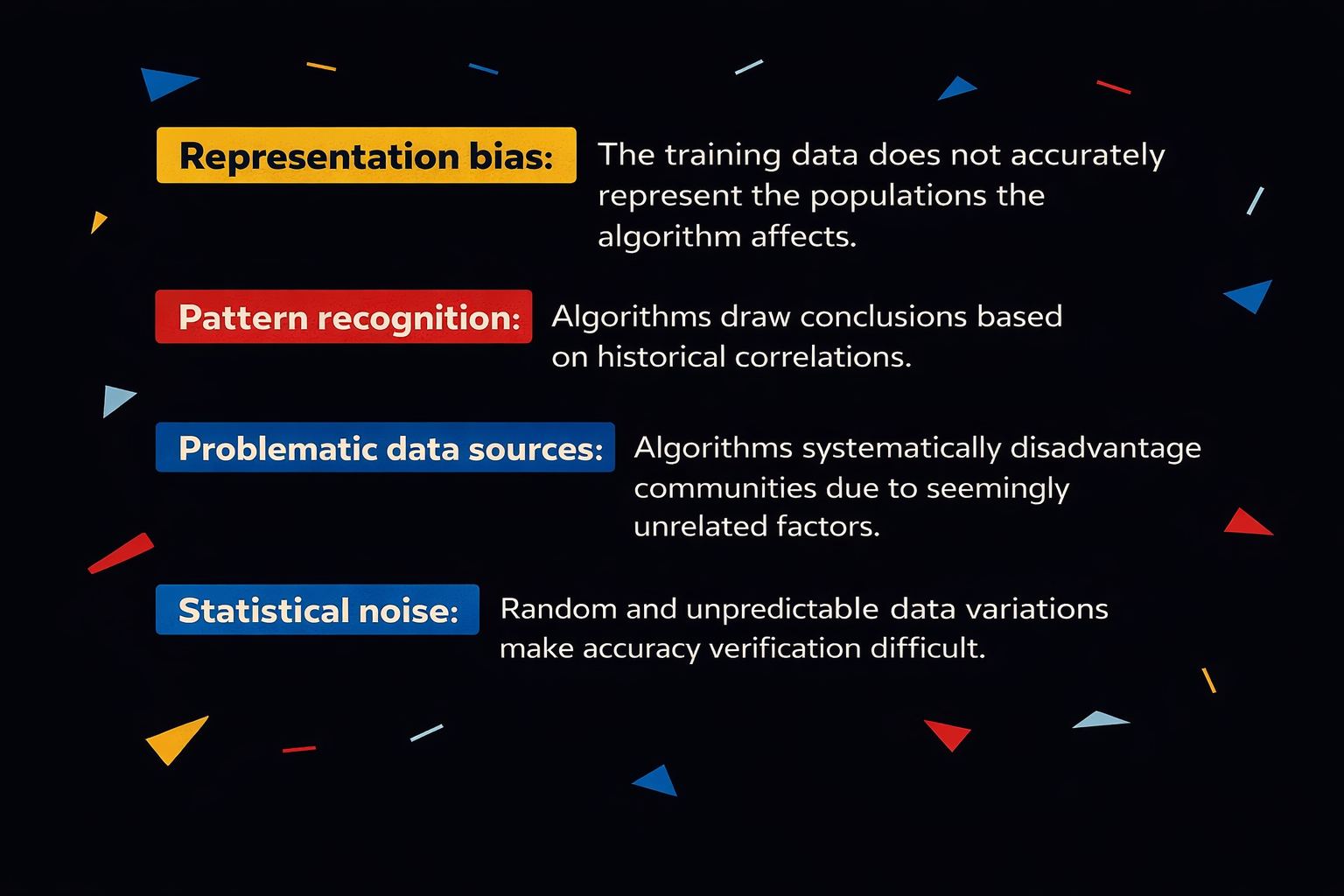 Representation bias: The training data does not accurately represent the populations the algorithm affects.

Pattern recognition: Algorithms draw conclusions based on historical correlations.

Problematic data sources: Algorithms systematically disadvantage communities due to seemingly unrelated factors.

Statistical noise: Random and unpredictable data variations make accuracy verification difficult.